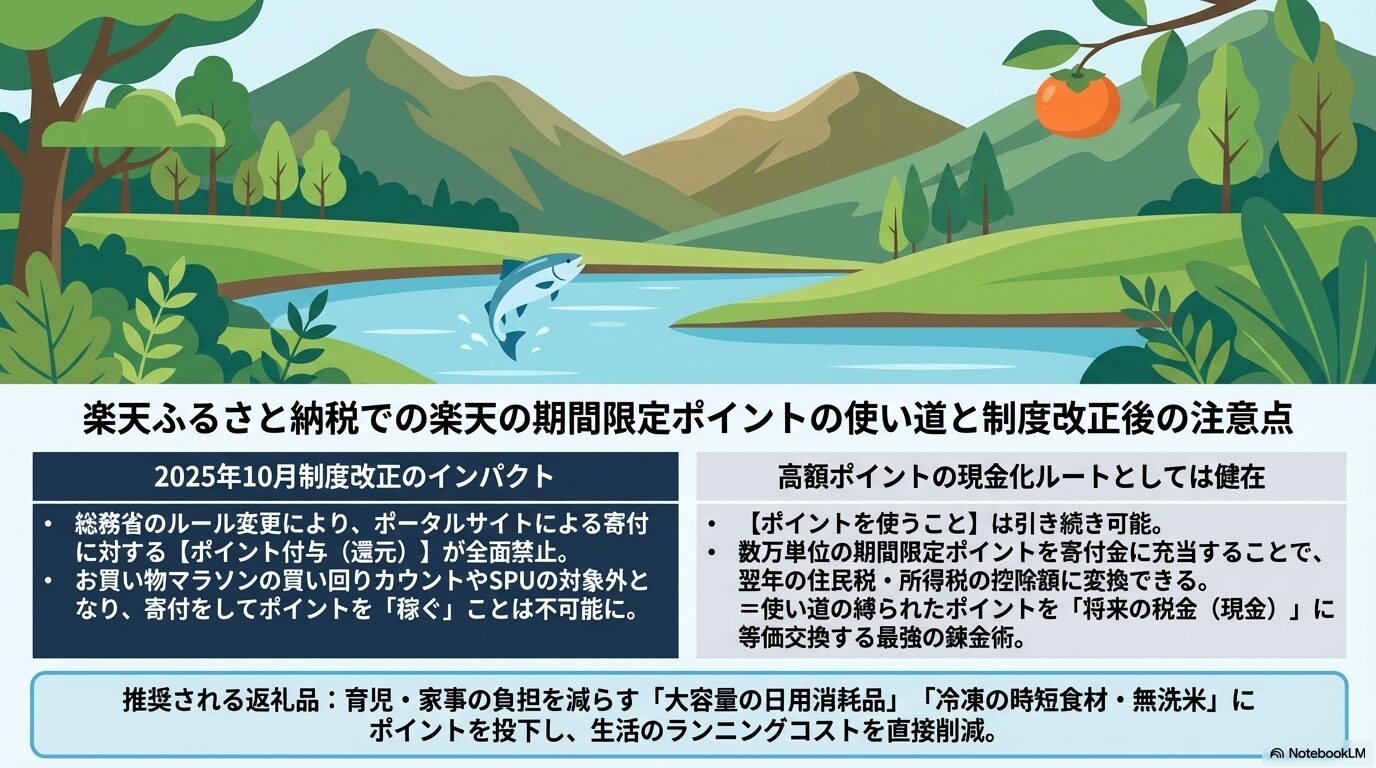 楽天ふるさと納税での楽天の期間限定ポイントの使い道と制度改正後の注意点

2025年10月制度改正のインパクト

• 総務省のルール変更により、ポータルサイトによる寄付に対する【ポイント付与（還元）】が全面禁止。
• お買い物マラソンの買い回りカウントやSPUの対象外となり、寄付をしてポイントを「稼ぐ」ことは不可能に。

高額ポイントの現金化ルートとしては健在

• 【ポイントを使うこと】は引き続き可能。
• 数万単位の期間限定ポイントを寄付金に充当することで、翌年の住民税・所得税の控除額に変換できる。
＝使い道の縛られたポイントを「将来の税金（現金）」に等価交換する最強の錬金術。

推奨される返礼品：育児・家事の負担を減らす「大容量の日用消耗品」「冷凍の時短食材・無洗米」にポイントを投下し、生活のランニングコストを直接削減。

NotebookLM